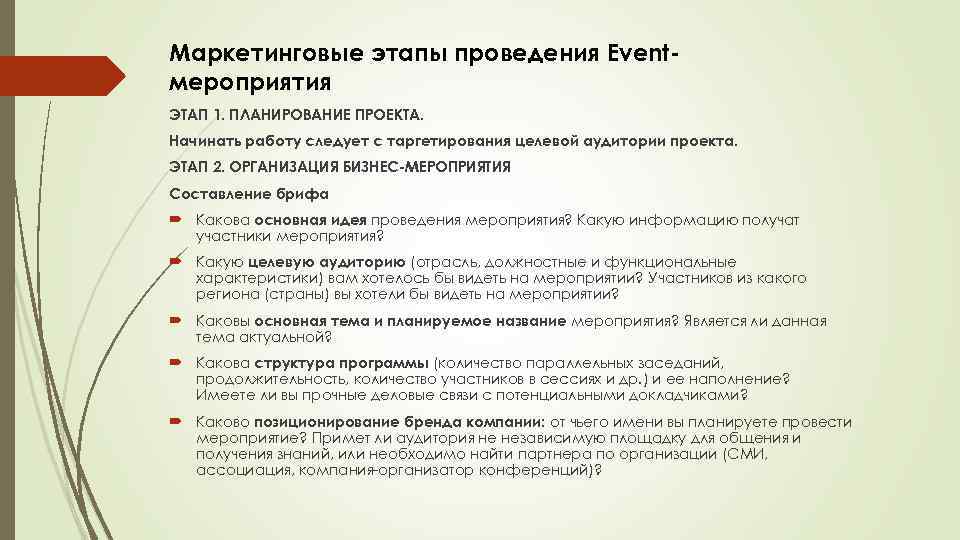 Маркетинговые этапы проведения Event-мероприятия

ЭТАП 1. ПЛАНИРОВАНИЕ ПРОЕКТА.

Начинать работу следует с таргетирования целевой аудитории проекта.

ЭТАП 2. ОРГАНИЗАЦИЯ БИЗНЕС-МЕРОПРИЯТИЯ

Составление брифа

Какова основная идея проведения мероприятия? Какую информацию получат участники мероприятия?

Какую целевую аудиторию (отрасль, должностные и функциональные характеристики) вам хотелось бы видеть на мероприятии? Участников из какого региона (страны) вы хотели бы видеть на мероприятии?

Каковы основная тема и планируемое название мероприятия? Является ли данная тема актуальной?

Какова структура программы (количество параллельных заседаний, продолжительность, количество участников в сессиях и др.) и ее наполнение? Имеете ли вы прочные деловые связи с потенциальными докладчиками?

Каково позиционирование бренда компании: от чьего имени вы планируете провести мероприятие? Примет ли аудитория не независимую площадку для общения и получения знаний, или необходимо найти партнера по организации (СМИ, ассоциация, компания-организатор конференций)?